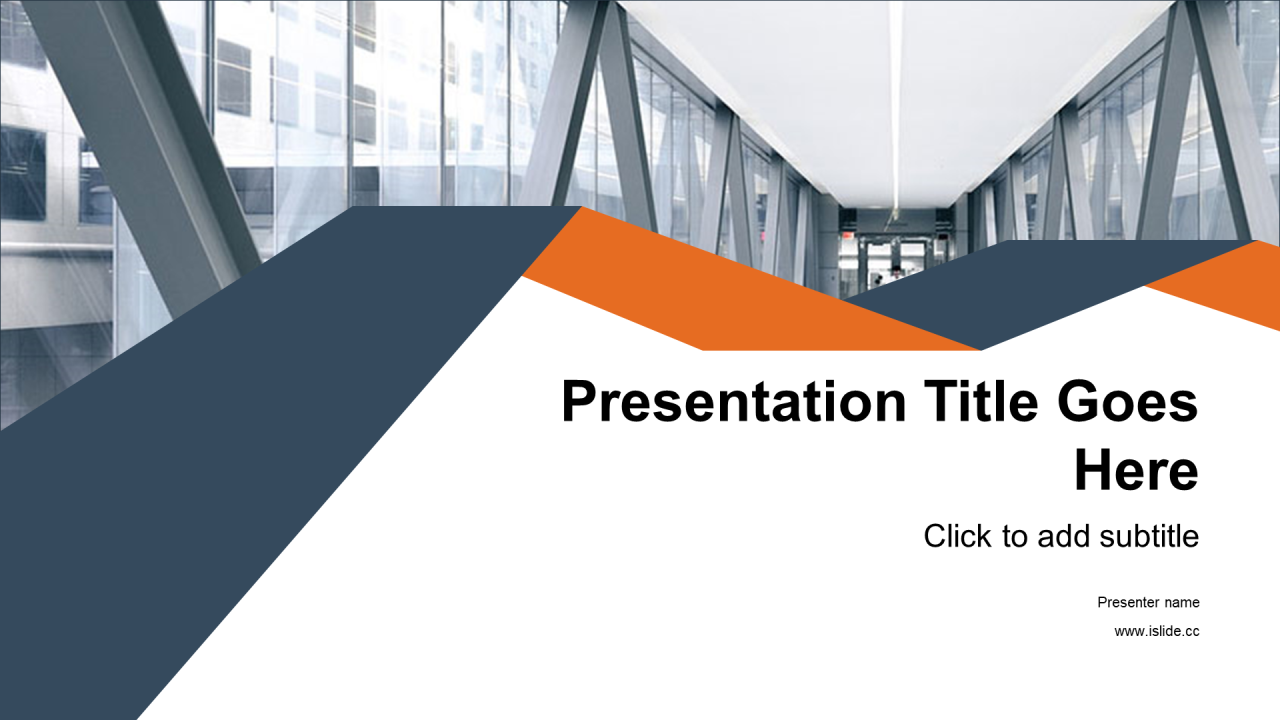 Presentation Title Goes Here

Click to add subtitle

Presenter name

www.islide.cc